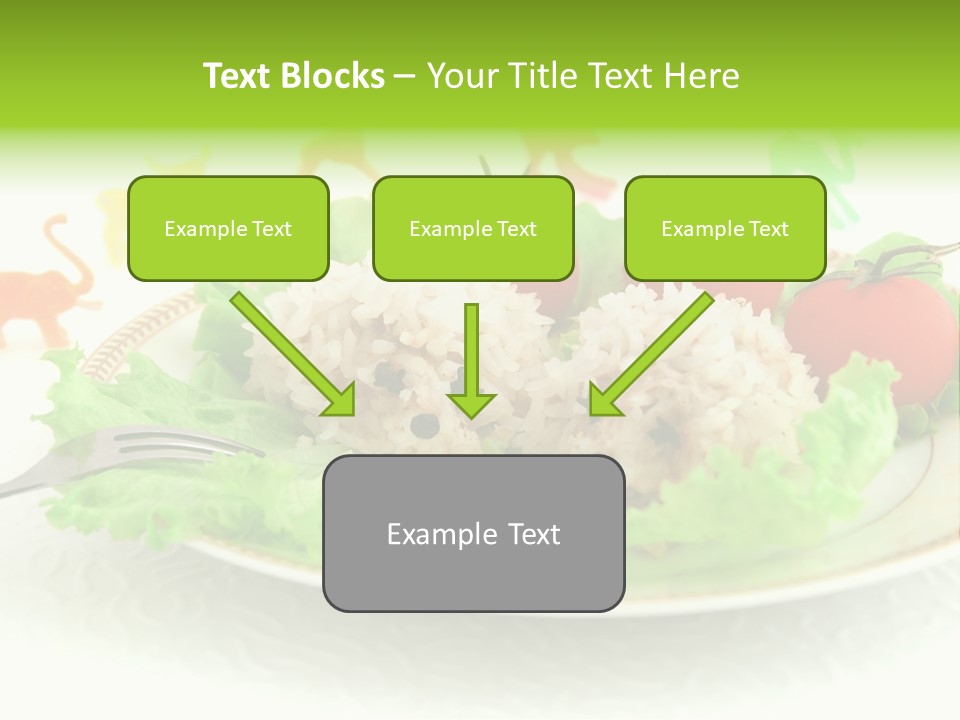 Text Blocks – Your Title Text Here

Example Text

Example Text

Example Text

Example Text